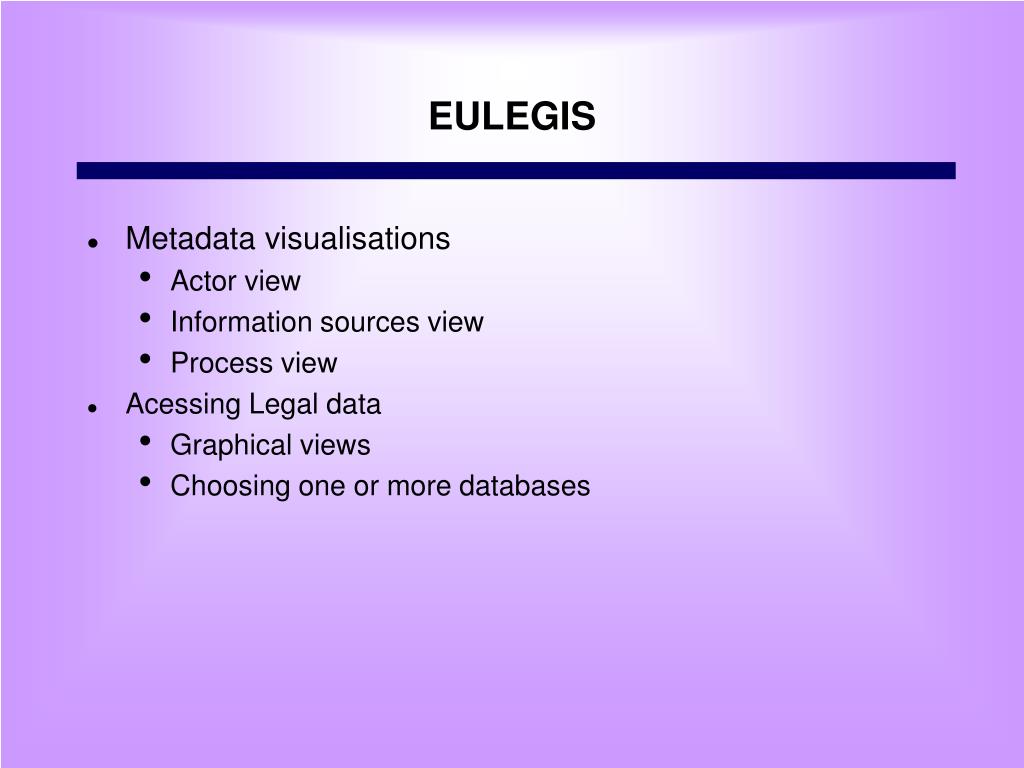 EULEGIS

- Metadata visualisations
  - Actor view
  - Information sources view
  - Process view
- Acessing Legal data
  - Graphical views
  - Choosing one or more databases